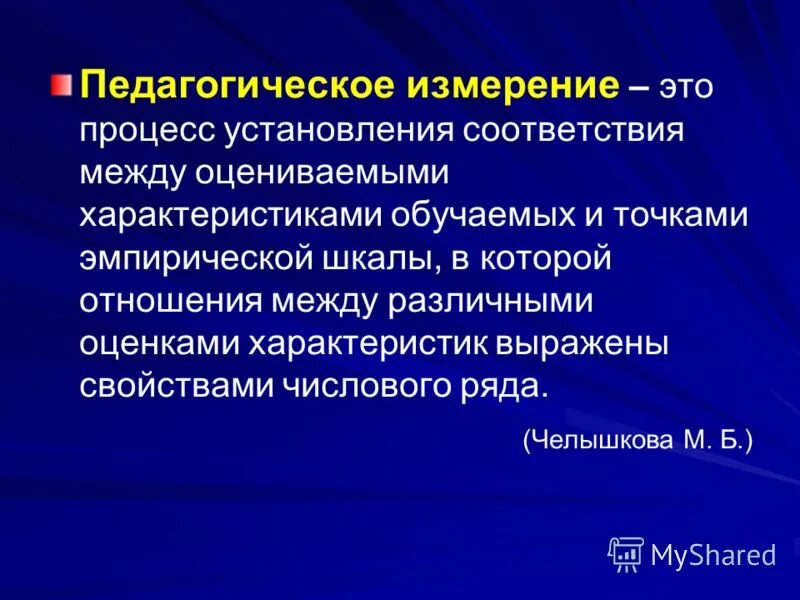 Педагогическое измерение – это процесс установления соответствия между оцениваемыми характеристиками обучаемых и точками эмпирической шкалы, в которой отношения между различными оценками характеристик выражены свойствами числового ряда.

(Челышкова М. Б.)

MyShared